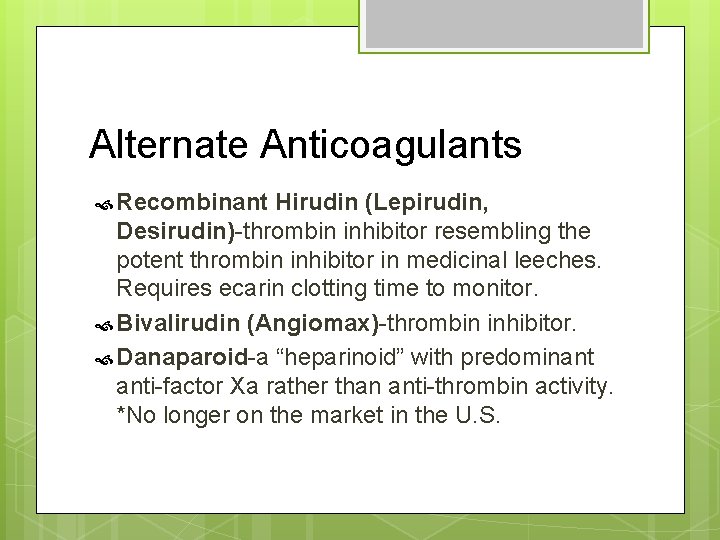 Alternate Anticoagulants

Recombinant Hirudin (Lepirudin, Desirudin)-thrombin inhibitor resembling the potent thrombin inhibitor in medicinal leeches. Requires ecarin clotting time to monitor.

Bivalirudin (Angiomax)-thrombin inhibitor.

Danaparoid-a “heparinoid” with predominant anti-factor Xa rather than anti-thrombin activity. *No longer on the market in the U.S.